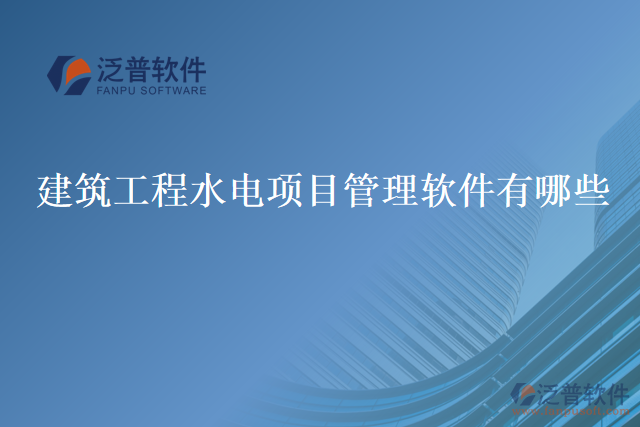 泛普软件
FANPU SOFTWARE

建筑工程水电项目管理软件有哪些

泛普软件
www.fanpusoft.com